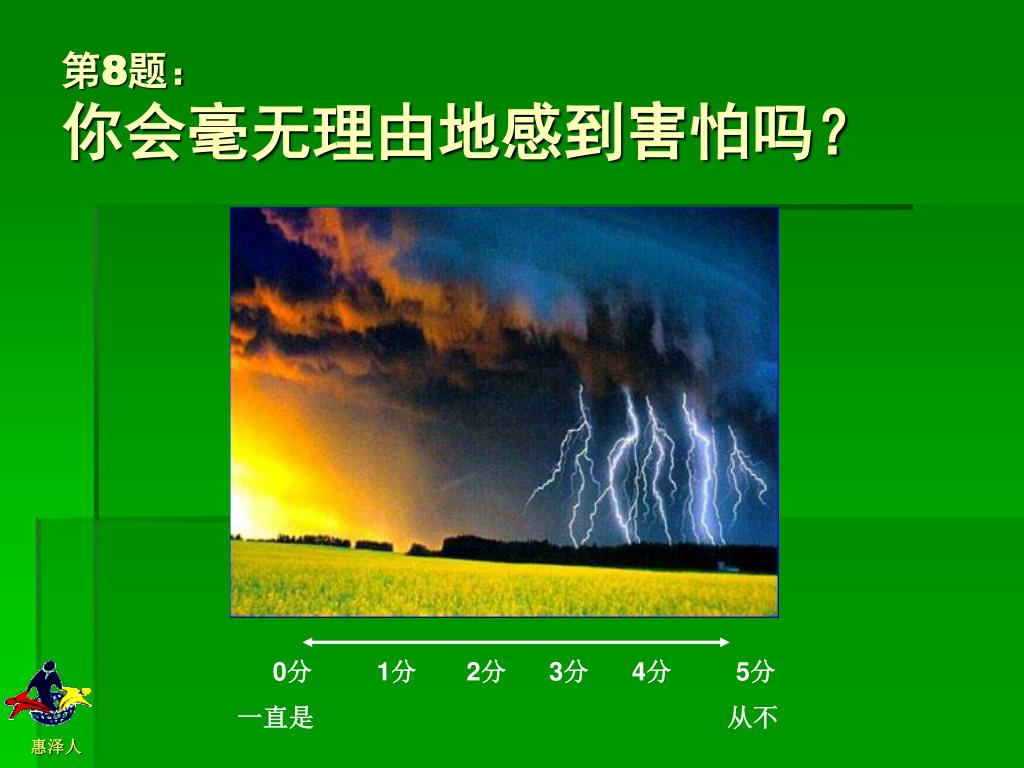 第8题：
你会毫无理由地感到害怕吗？

0分 1分 2分 3分 4分 5分
一直是 从不

惠泽人